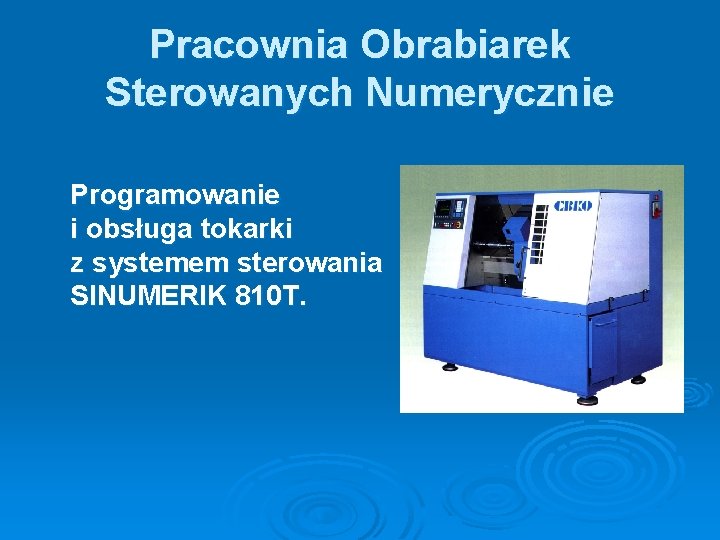 Pracownia Obrabiarek Sterowanych Numerycznie

Programowanie i obsługa tokarki z systemem sterowania SINUMERIK 810T.

CBKO